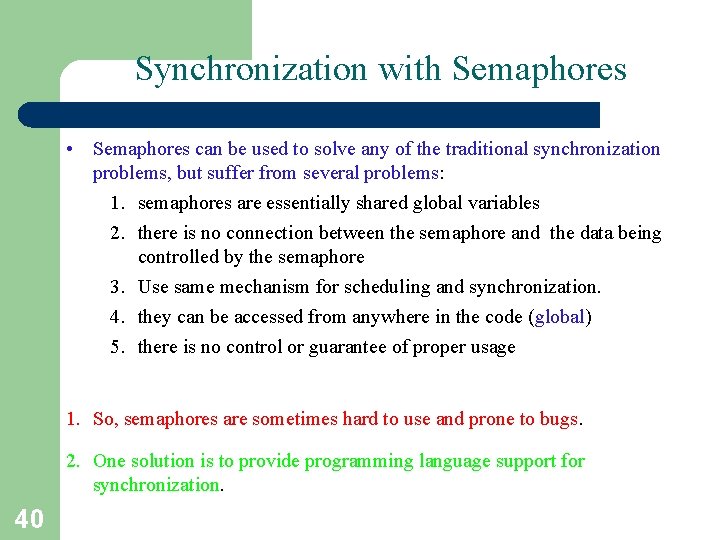 Synchronization with Semaphores

• Semaphores can be used to solve any of the traditional synchronization problems, but suffer from several problems:

1. semaphores are essentially shared global variables
2. there is no connection between the semaphore and the data being controlled by the semaphore
3. Use same mechanism for scheduling and synchronization.
4. they can be accessed from anywhere in the code (global)
5. there is no control or guarantee of proper usage

1. So, semaphores are sometimes hard to use and prone to bugs.

2. One solution is to provide programming language support for synchronization.

40